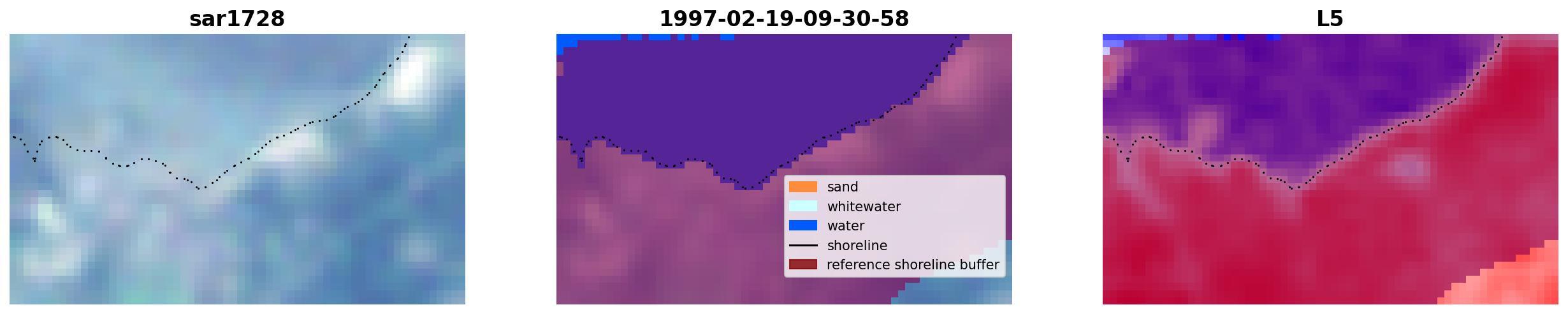 sar1728

1997-02-19-09-30-58

sand
whitewater
water
shoreline
reference shoreline buffer

L5